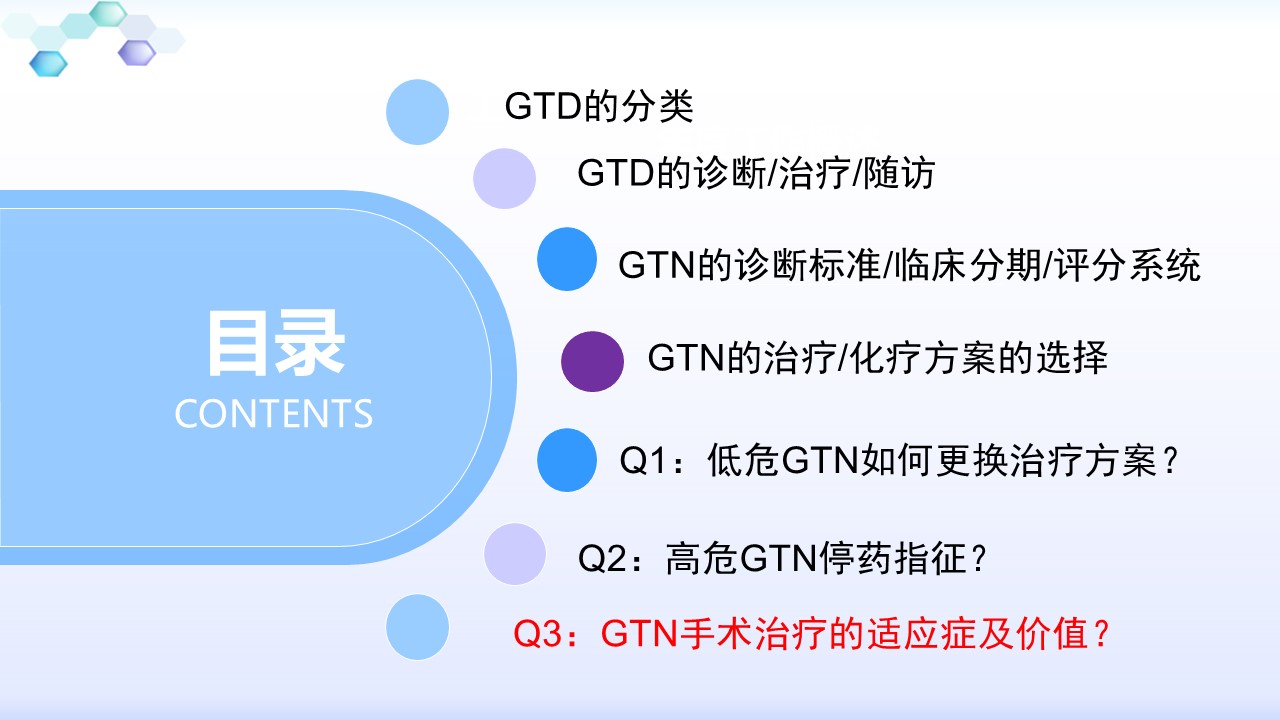 目录
CONTENTS

GTD的分类

GTD的诊断/治疗/随访

GTN的诊断标准/临床分期/评分系统

GTN的治疗/化疗方案的选择

Q1：低危GTN如何更换治疗方案？

Q2：高危GTN停药指征？

Q3：GTN手术治疗的适应症及价值？